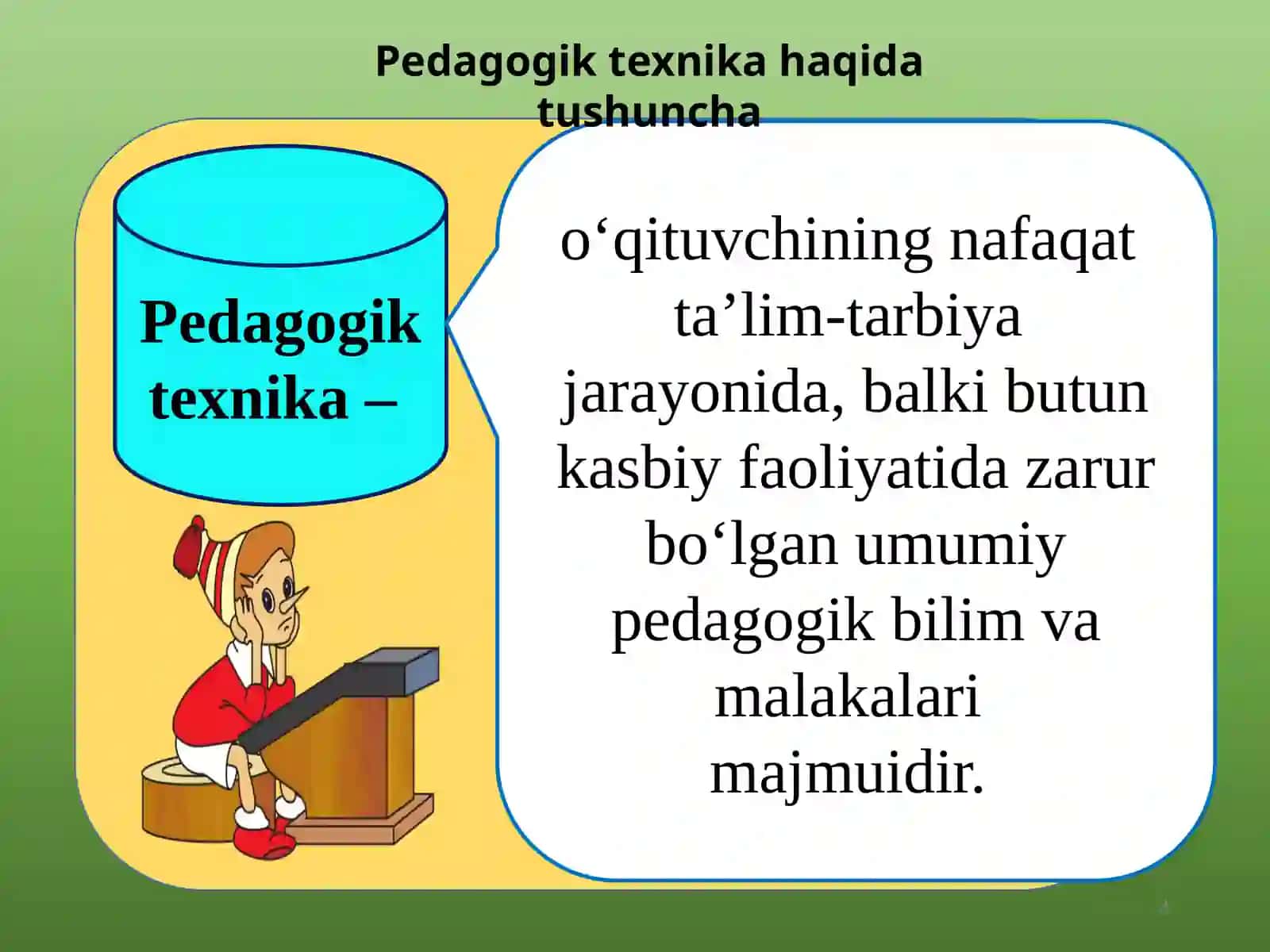 Pedagogik texnika haqida tushuncha

Pedagogik texnika –

o‘qituvchining nafaqat ta’lim-tarbiya jarayonida, balki butun kasbiy faoliyatida zarur bo‘lgan umumiy pedagogik bilim va malakalari majmuidir.

4